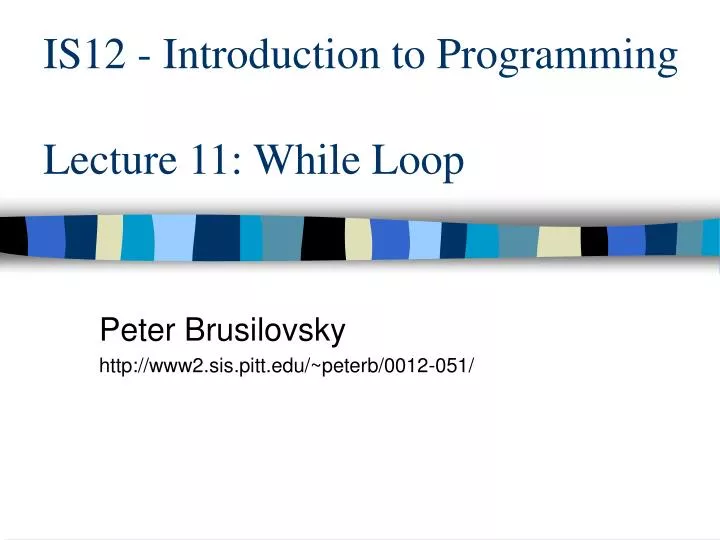 IS12 - Introduction to Programming

Lecture 11: While Loop

Peter Brusilovsky
http://www2.sis.pitt.edu/~peterb/0012-051/